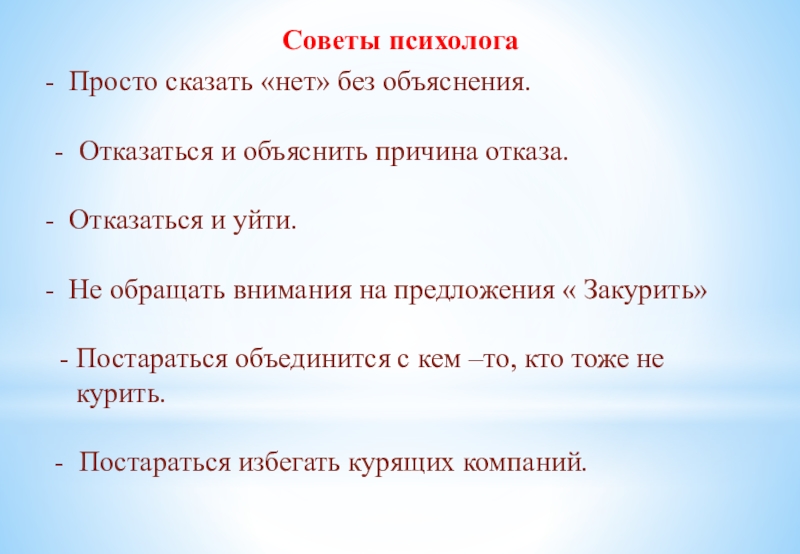 Советы психолога

- Просто сказать «нет» без объяснения.

- Отказаться и объяснить причина отказа.

- Отказаться и уйти.

- Не обращать внимания на предложения « Закурить»

- Постараться объединится с кем –то, кто тоже не курить.

- Постараться избегать курящих компаний.